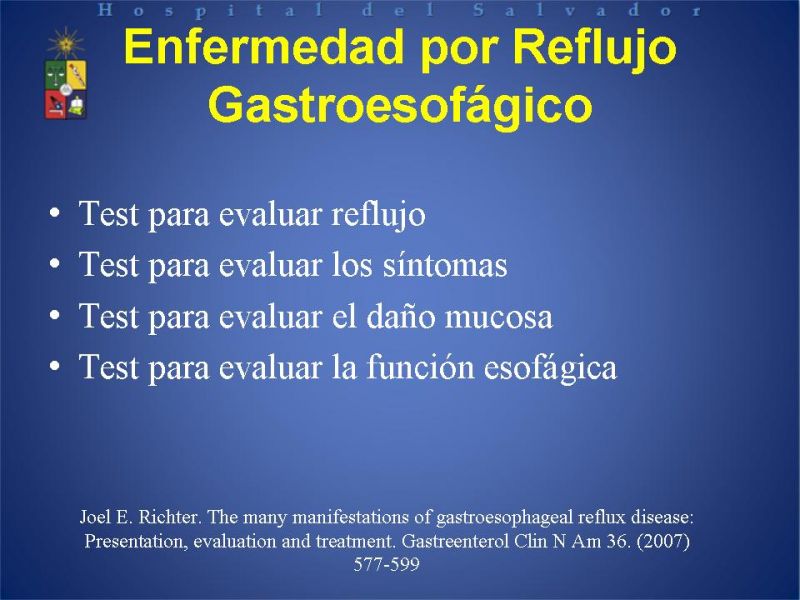 Hospital del Salvador

Enfermedad por Reflujo Gastroesofágico

• Test para evaluar reflujo
• Test para evaluar los síntomas
• Test para evaluar el daño mucosa
• Test para evaluar la función esofágica

Joel E. Richter. The many manifestations of gastroesophageal reflux disease: Presentation, evaluation and treatment. Gastreenterol Clin N Am 36. (2007) 577-599